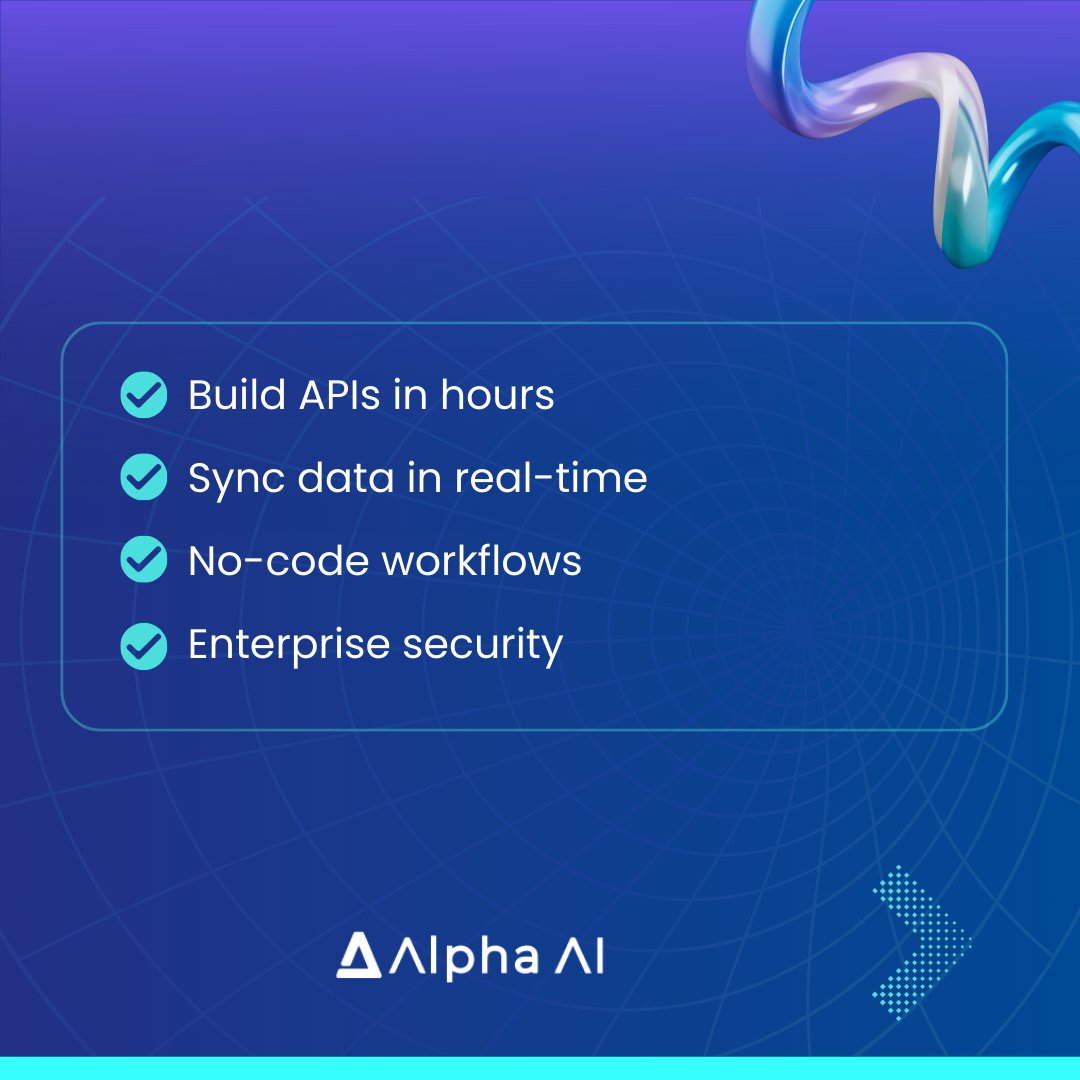 Build APIs in hours
Sync data in real-time
No-code workflows
Enterprise security

Alpha AI